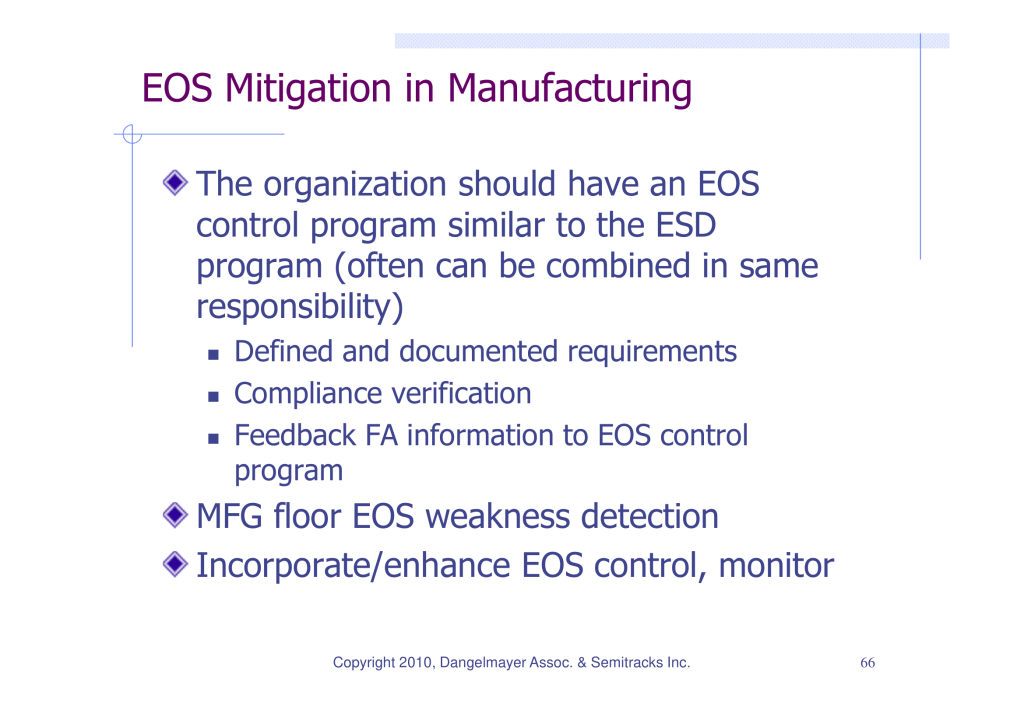 EOS Mitigation in Manufacturing

The organization should have an EOS control program similar to the ESD program (often can be combined in same responsibility)

Defined and documented requirements

Compliance verification

Feedback FA information to EOS control program

MFG floor EOS weakness detection

Incorporate/enhance EOS control, monitor

Copyright 2010, Dangelmayer Assoc. & Semitracks Inc.

66